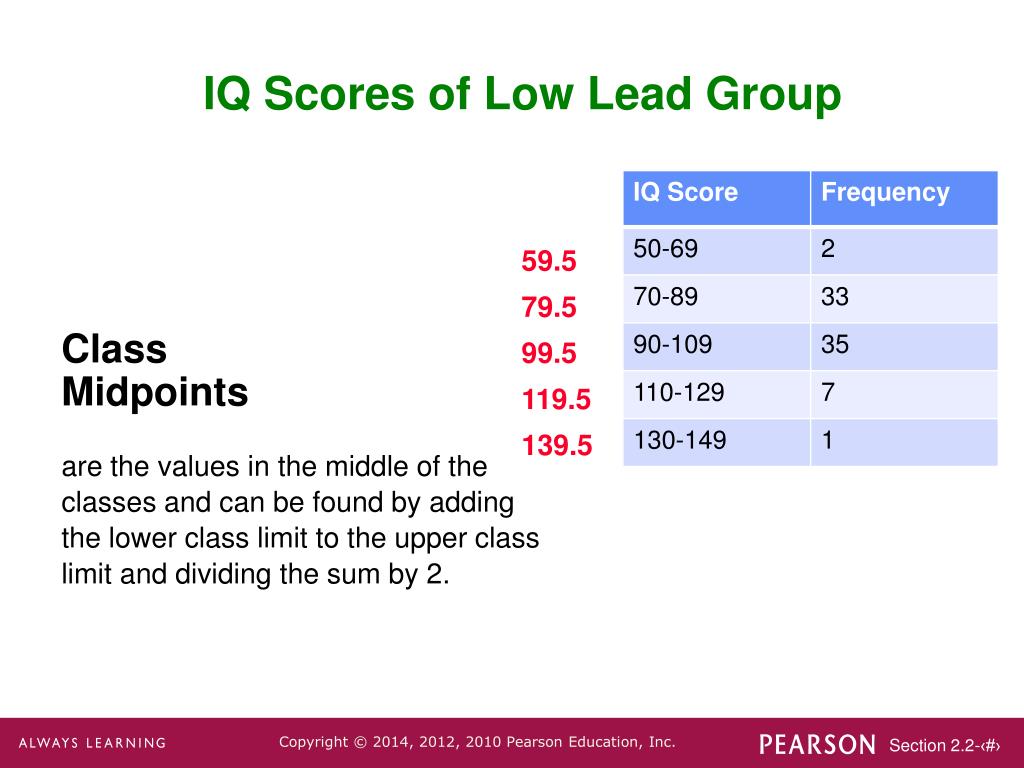 IQ Scores of Low Lead Group

Class Midpoints

are the values in the middle of the classes and can be found by adding the lower class limit to the upper class limit and dividing the sum by 2.

59.5
79.5
99.5
119.5
139.5

| IQ Score | Frequency |
|---|---|
| 50-69 | 2 |
| 70-89 | 33 |
| 90-109 | 35 |
| 110-129 | 7 |
| 130-149 | 1 |

ALWAYS LEARNING

Copyright © 2014, 2012, 2010 Pearson Education, Inc.

PEARSON

Section 2.2-‹#›